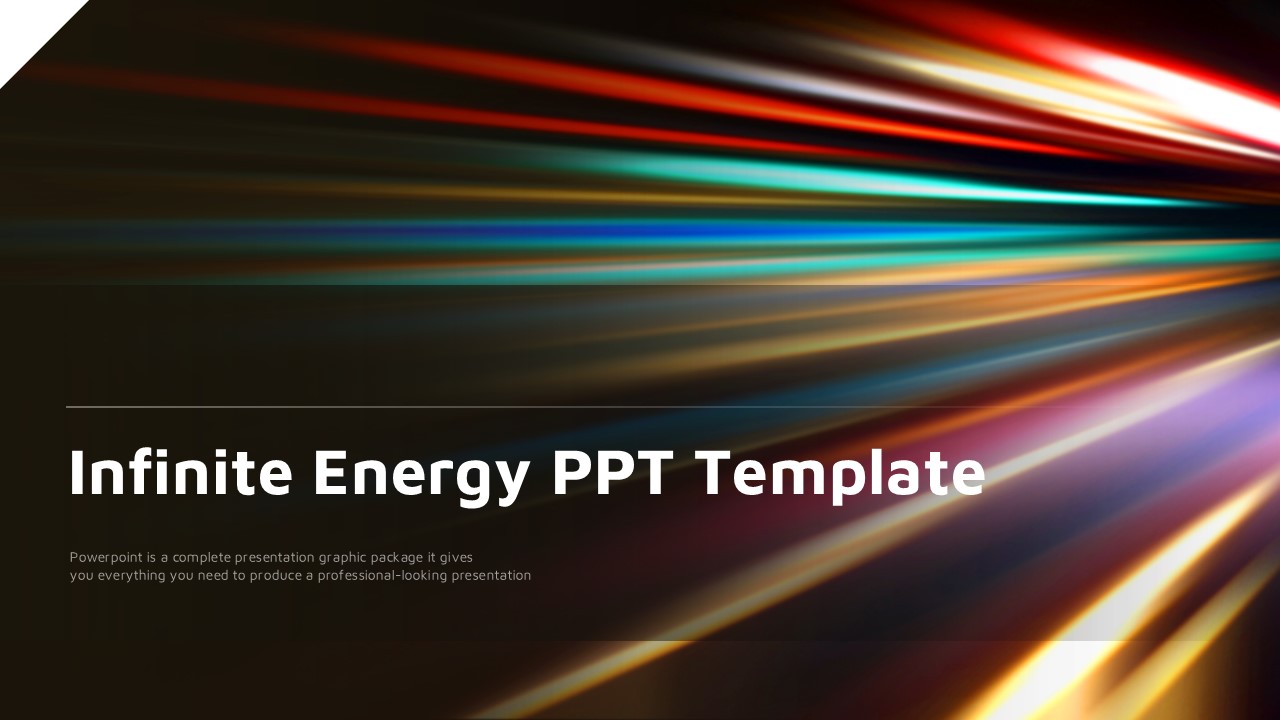 Infinite Energy PPT Template

Powerpoint is a complete presentation graphic package it gives you everything you need to produce a professional-looking presentation